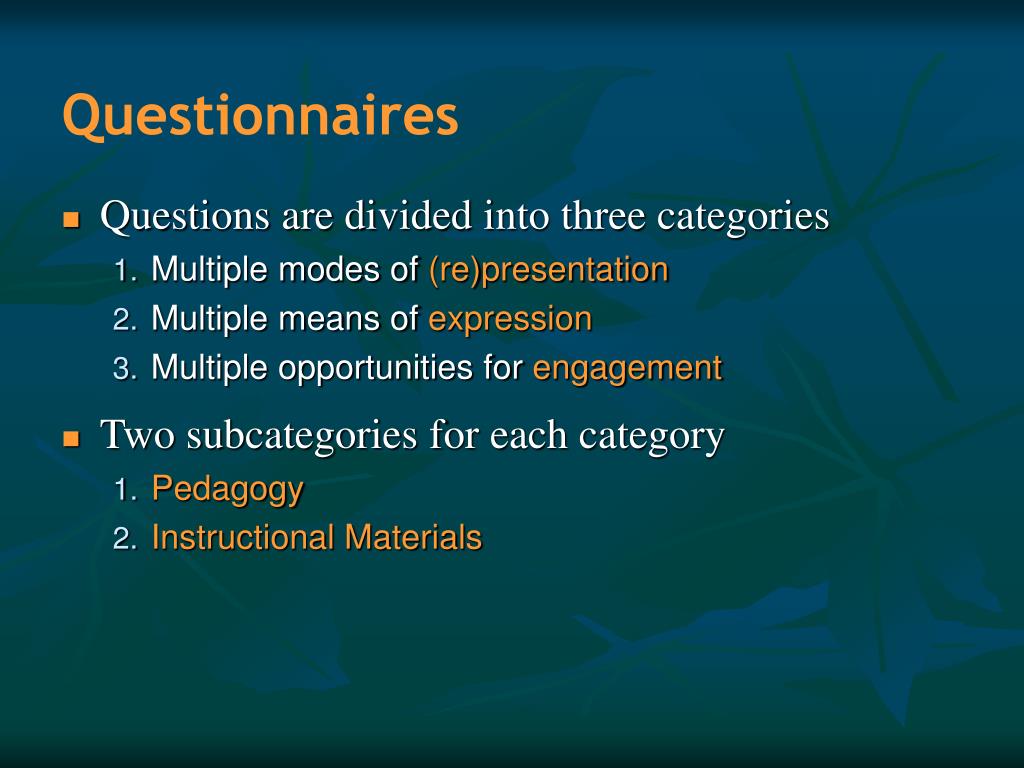 Questionnaires

Questions are divided into three categories
1. Multiple modes of (re)presentation
2. Multiple means of expression
3. Multiple opportunities for engagement

Two subcategories for each category
1. Pedagogy
2. Instructional Materials